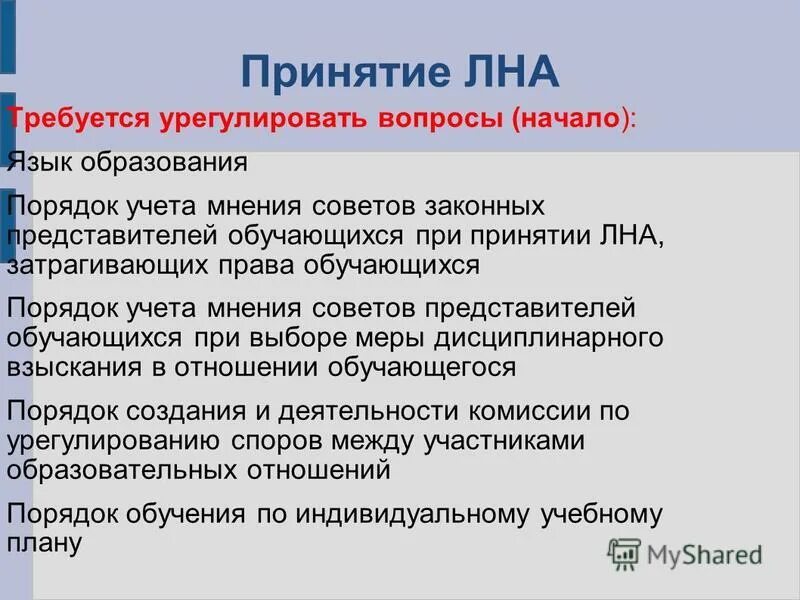 Принятие ЛНА

Требуется урегулировать вопросы (начало):

Язык образования

Порядок учета мнения советов законных представителей обучающихся при принятии ЛНА, затрагивающих права обучающихся

Порядок учета мнения советов представителей обучающихся при выборе меры дисциплинарного взыскания в отношении обучающегося

Порядок создания и деятельности комиссии по урегулированию споров между участниками образовательных отношений

Порядок обучения по индивидуальному учебному плану

MyShared